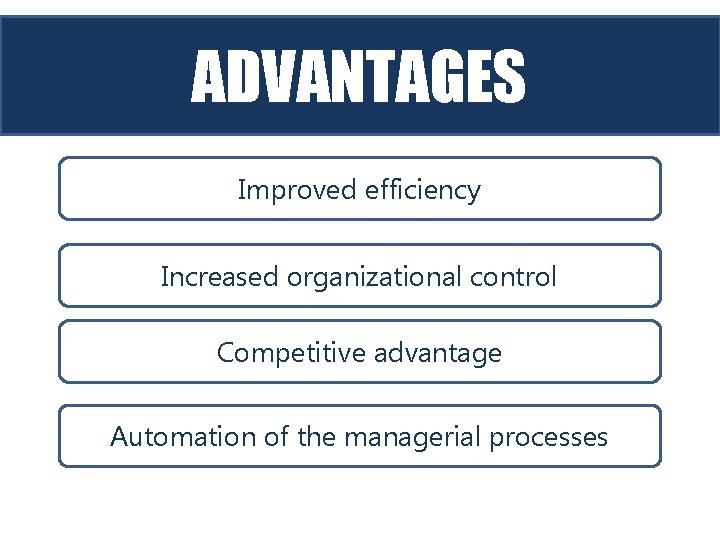 ADVANTAGES

Improved efficiency

Increased organizational control

Competitive advantage

Automation of the managerial processes